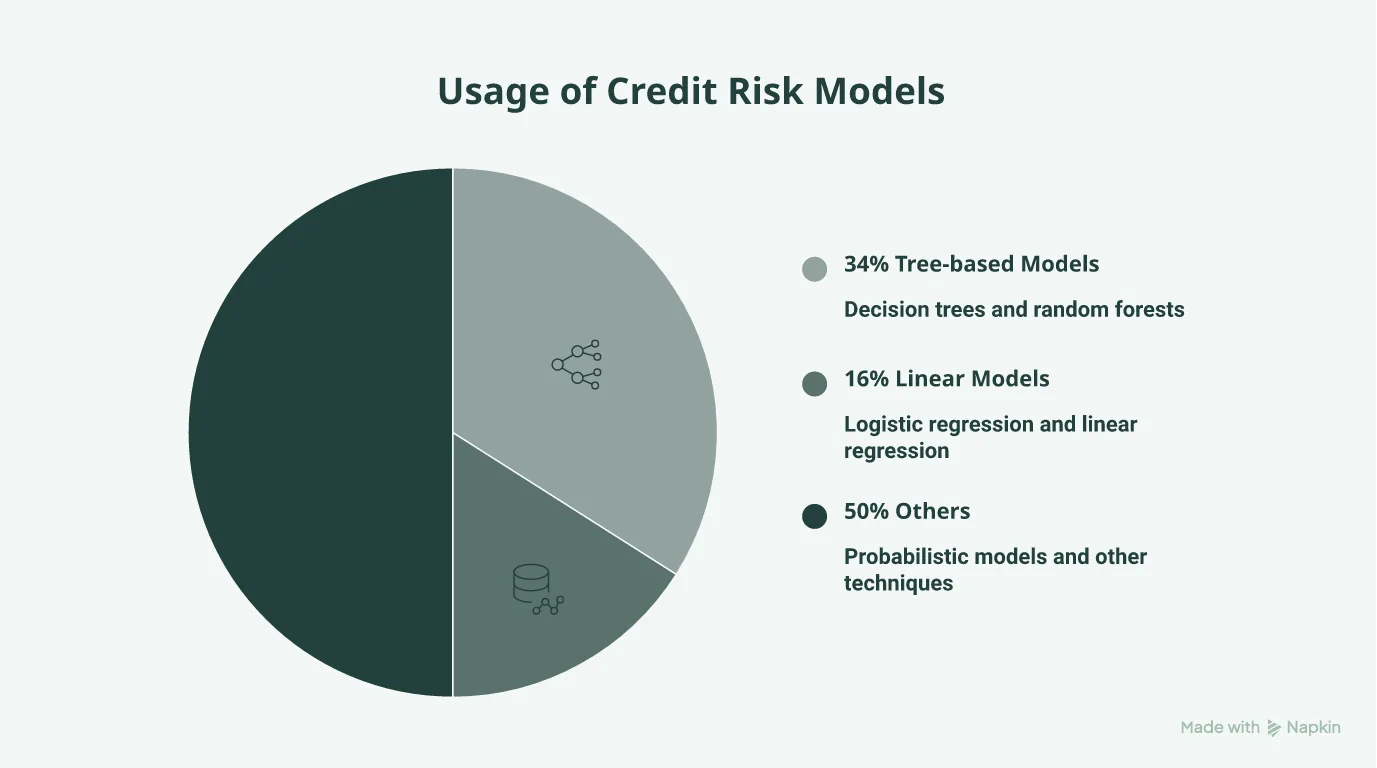 Usage of Credit Risk Models

34% Tree-based Models

Decision trees and random forests

16% Linear Models

Logistic regression and linear regression

50% Others

Probabilistic models and other techniques

Made with Napkin